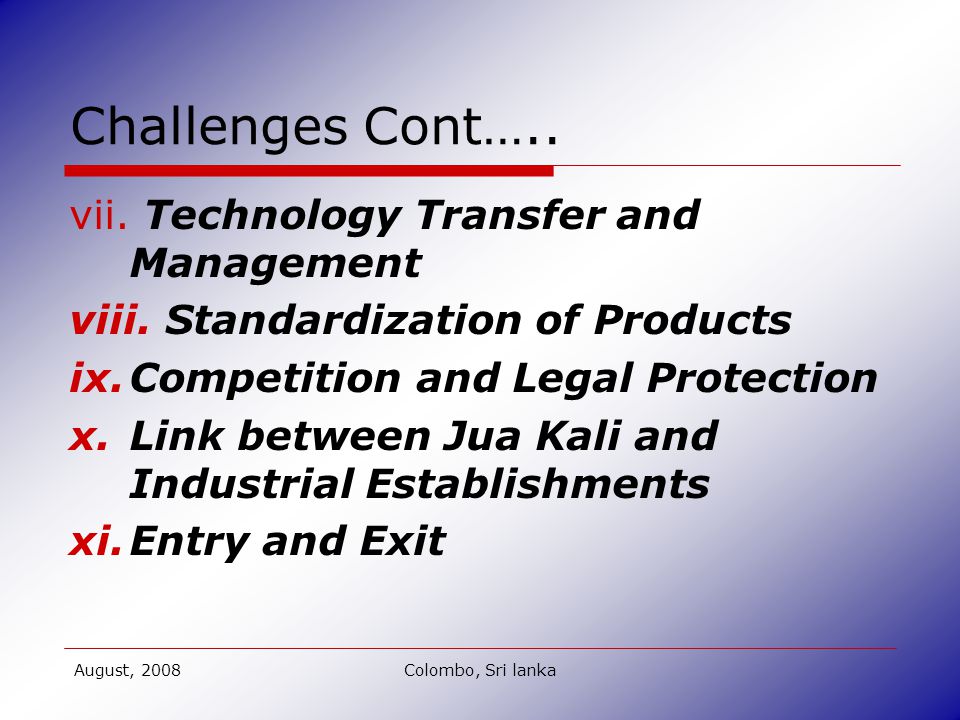 Challenges Cont…..

vii. Technology Transfer and Management

viii. Standardization of Products

ix. Competition and Legal Protection

x. Link between Jua Kali and Industrial Establishments

xi. Entry and Exit

August, 2008

Colombo, Sri lanka